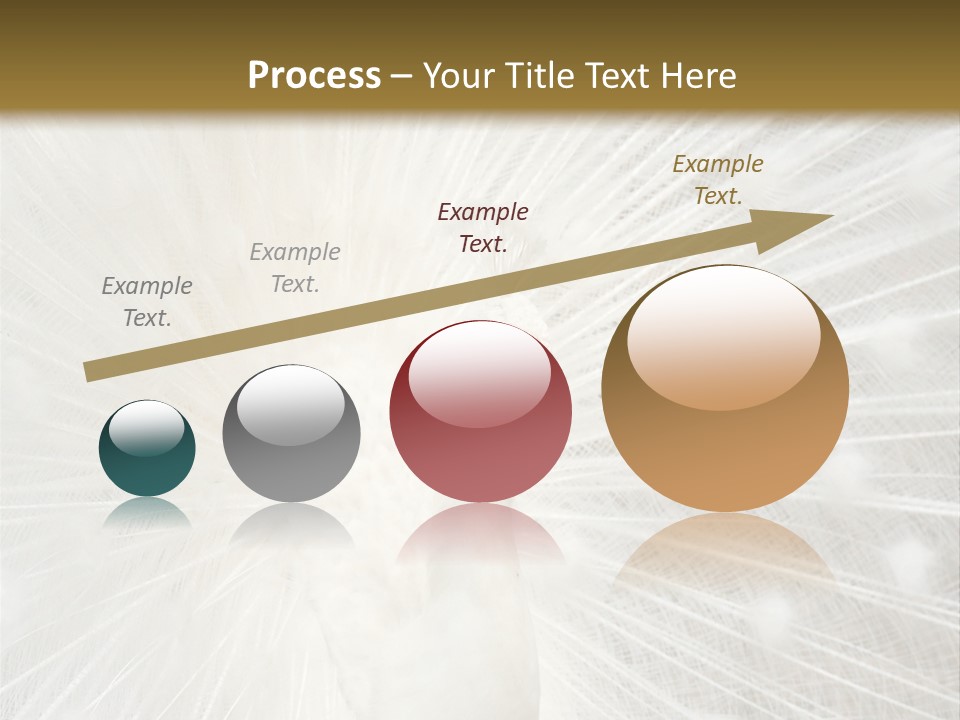 Process – Your Title Text Here

Example Text.

Example Text.

Example Text.

Example Text.